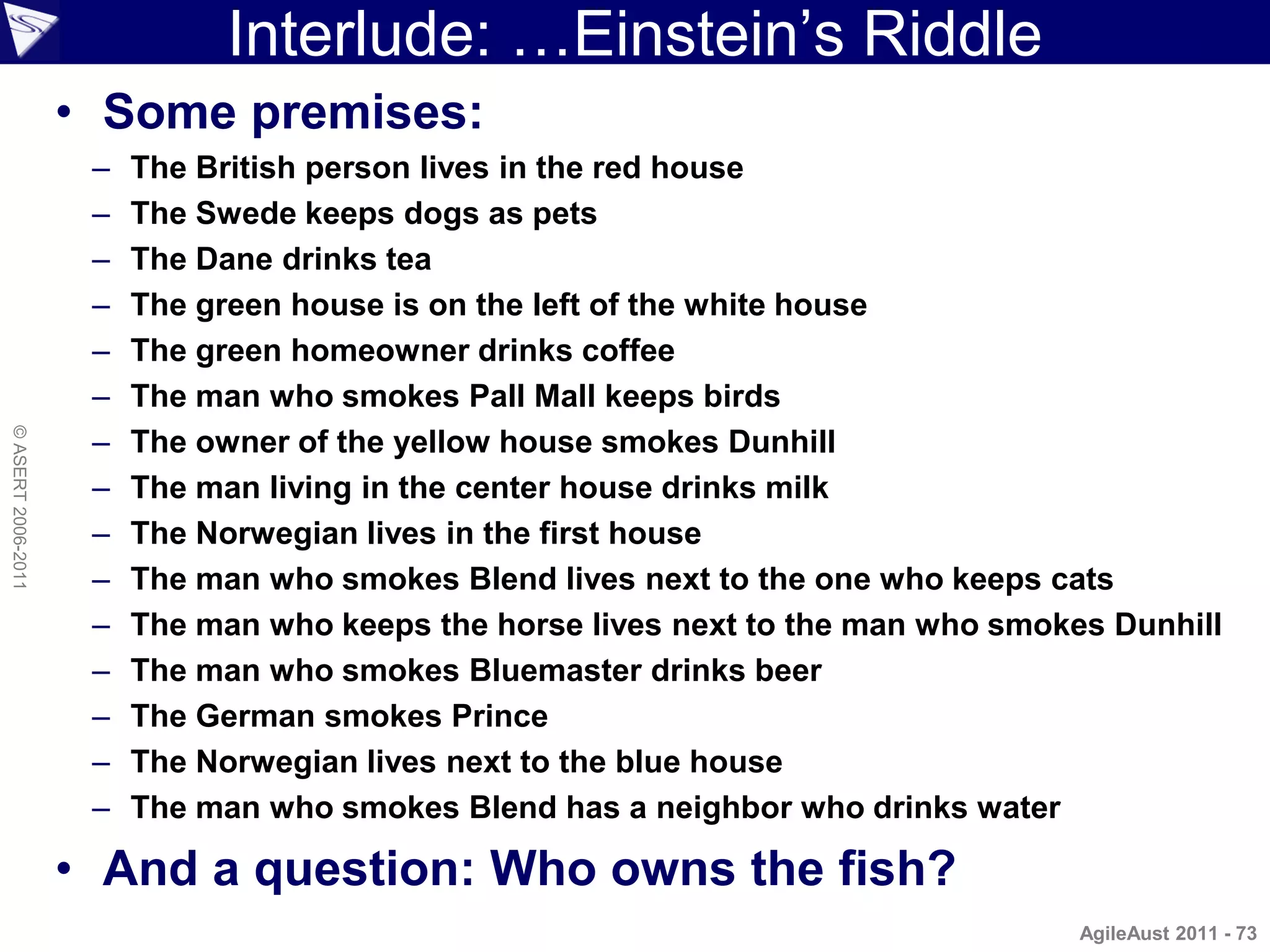 Interlude: …Einstein's Riddle

• Some premises:
– The British person lives in the red house
– The Swede keeps dogs as pets
– The Dane drinks tea
– The green house is on the left of the white house
– The green homeowner drinks coffee
– The man who smokes Pall Mall keeps birds
– The owner of the yellow house smokes Dunhill
– The man living in the center house drinks milk
– The Norwegian lives in the first house
– The man who smokes Blend lives next to the one who keeps cats
– The man who keeps the horse lives next to the man who smokes Dunhill
– The man who smokes Bluemaster drinks beer
– The German smokes Prince
– The Norwegian lives next to the blue house
– The man who smokes Blend has a neighbor who drinks water
• And a question: Who owns the fish?

© ASERT 2006-2011

AgileAust 2011 - 73